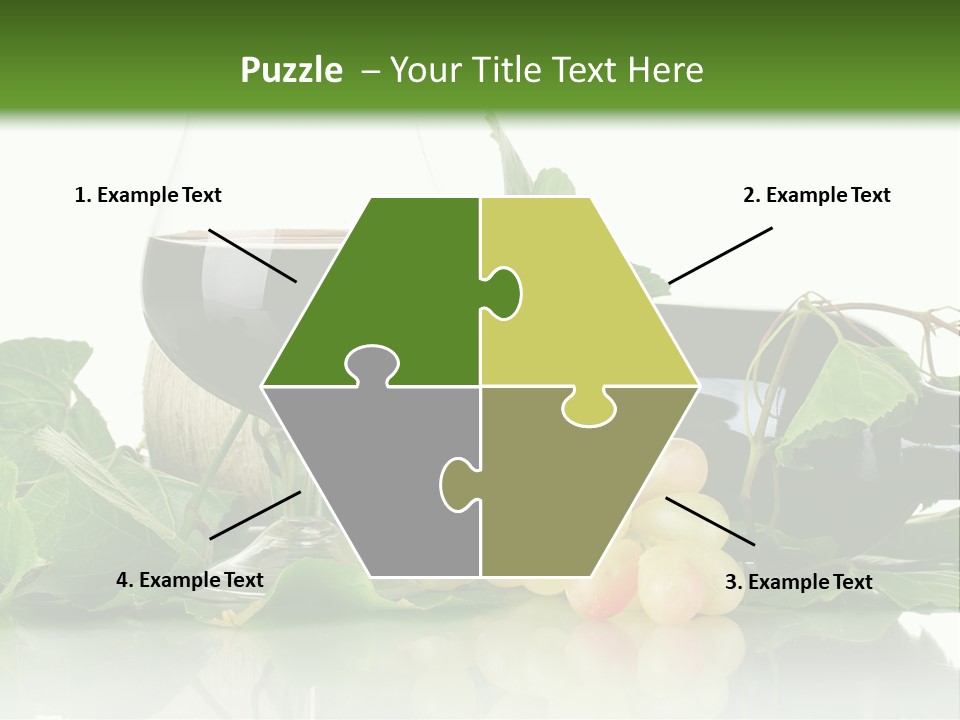 Puzzle – Your Title Text Here

1. Example Text

2. Example Text

4. Example Text

3. Example Text